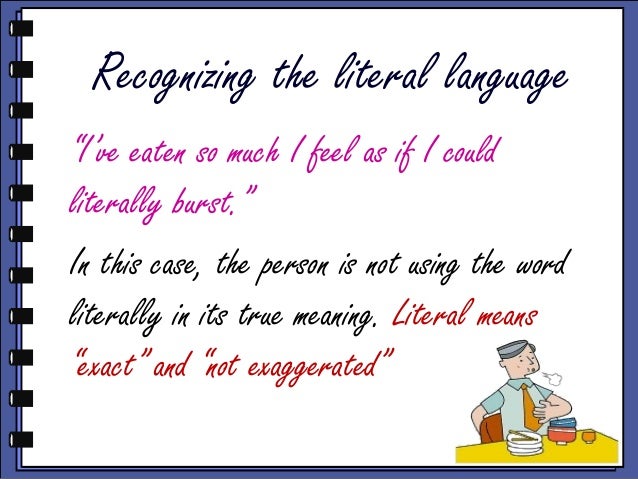 Recognizing the literal language

"I've eaten so much I feel as if I could literally burst."

In this case, the person is not using the word literally in its true meaning. Literal means "exact" and "not exaggerated"